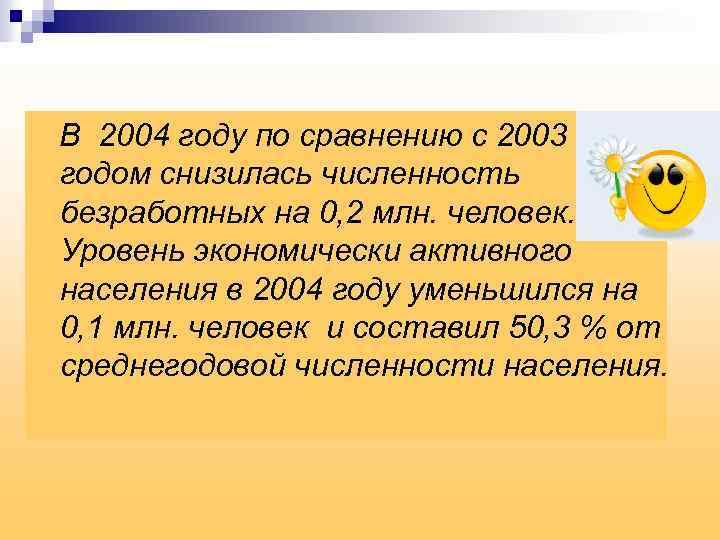 В 2004 году по сравнению с 2003 годом снизилась численность безработных на 0,2 млн. человек. Уровень экономически активного населения в 2004 году уменьшился на 0,1 млн. человек и составил 50,3 % от среднегодовой численности населения.